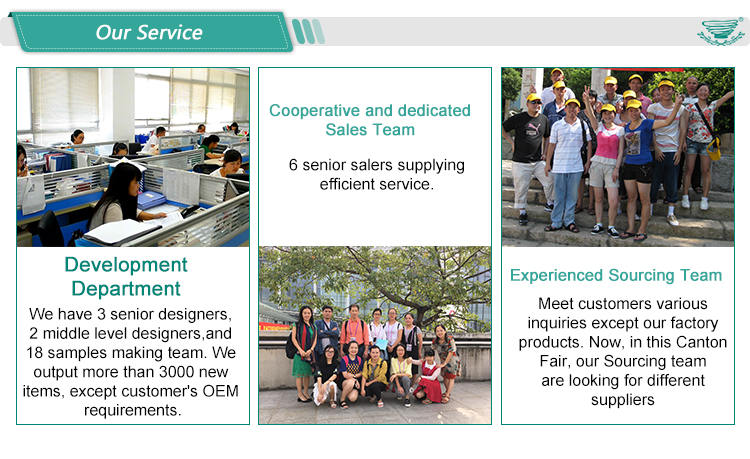 Our Service

Development Department

We have 3 senior designers, 2 middle level designers,and 18 samples making team. We output more than 3000 new items, except customer's OEM requirements.

Cooperative and dedicated Sales Team

6 senior salers supplying efficient service.

Experienced Sourcing Team

Meet customers various inquiries except our factory products. Now, in this Canton Fair, our Sourcing team are looking for different suppliers